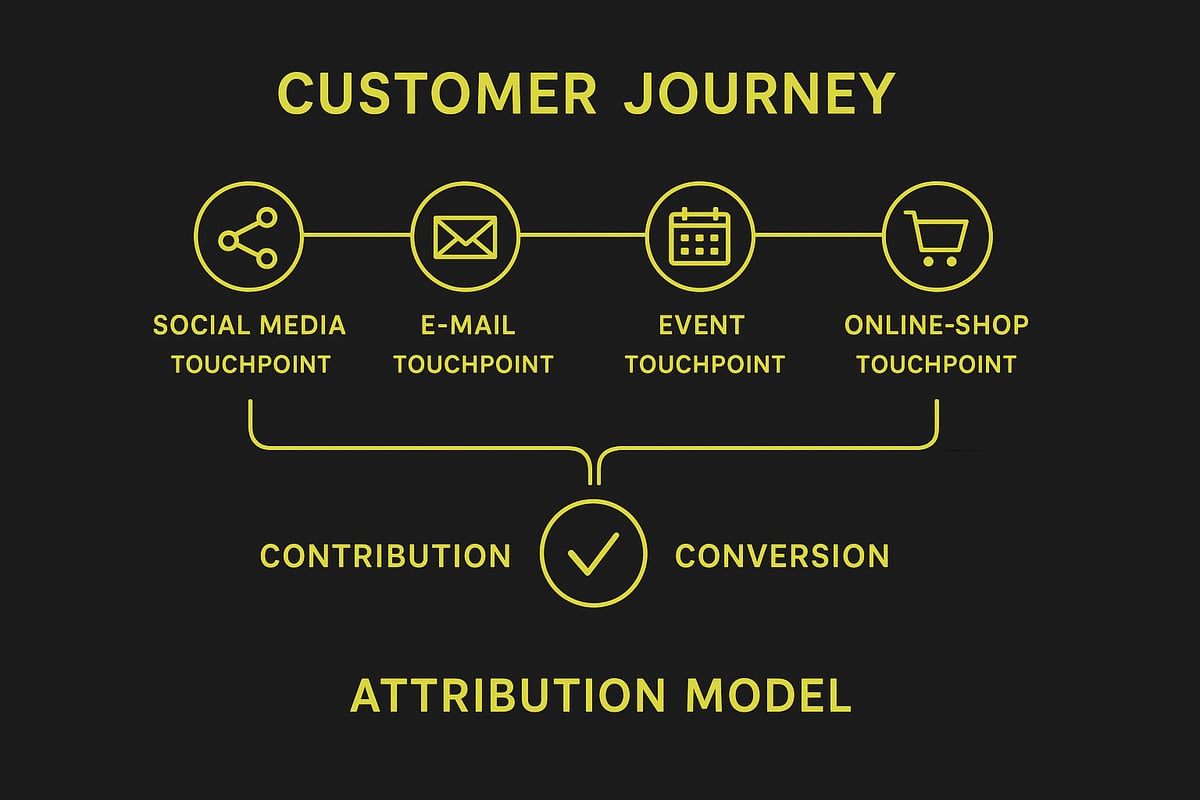 CUSTOMER JOURNEY

SOCIAL MEDIA TOUCHPOINT

E-MAIL TOUCHPOINT

EVENT TOUCHPOINT

ONLINE-SHOP TOUCHPOINT

CONTRIBUTION

CONVERSION

ATTRIBUTION MODEL